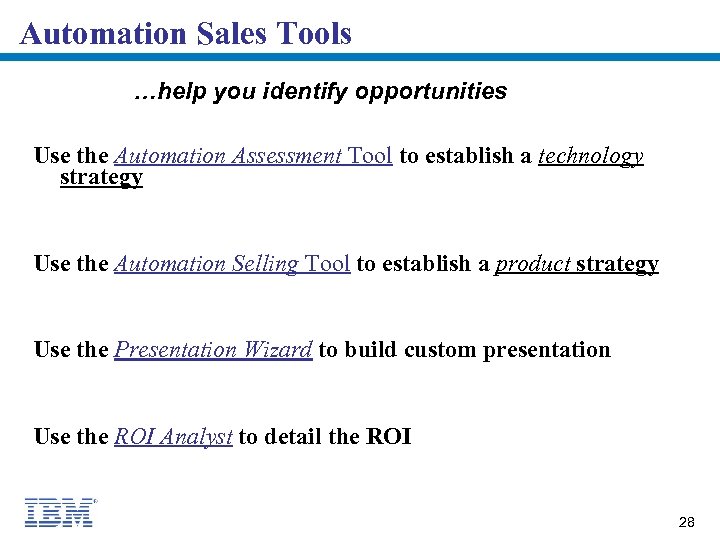 Automation Sales Tools

…help you identify opportunities

Use the Automation Assessment Tool to establish a technology strategy

Use the Automation Selling Tool to establish a product strategy

Use the Presentation Wizard to build custom presentation

Use the ROI Analyst to detail the ROI

IBM

28